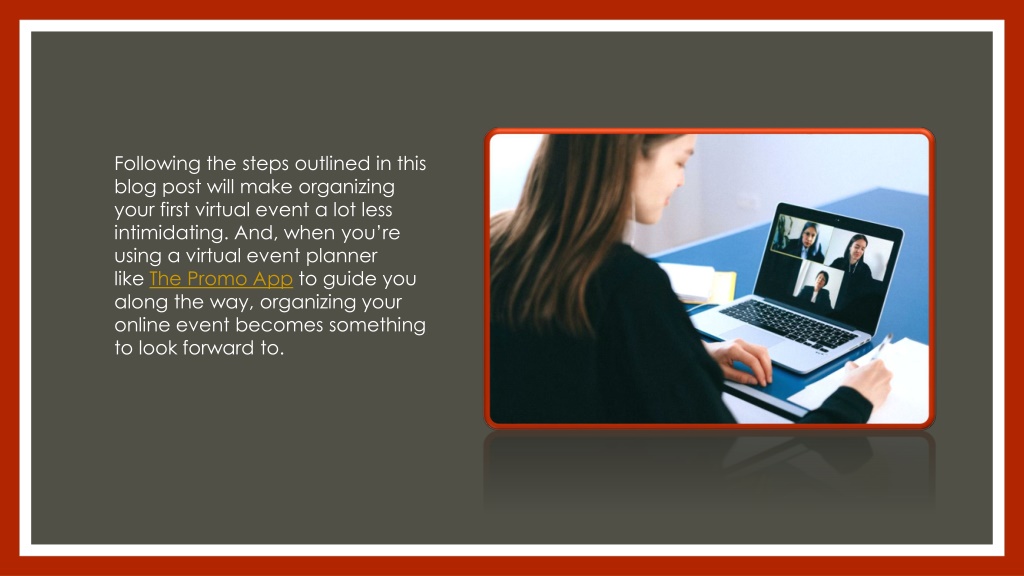 Following the steps outlined in this blog post will make organizing your first virtual event a lot less intimidating. And, when you're using a virtual event planner like The Promo App to guide you along the way, organizing your online event becomes something to look forward to.